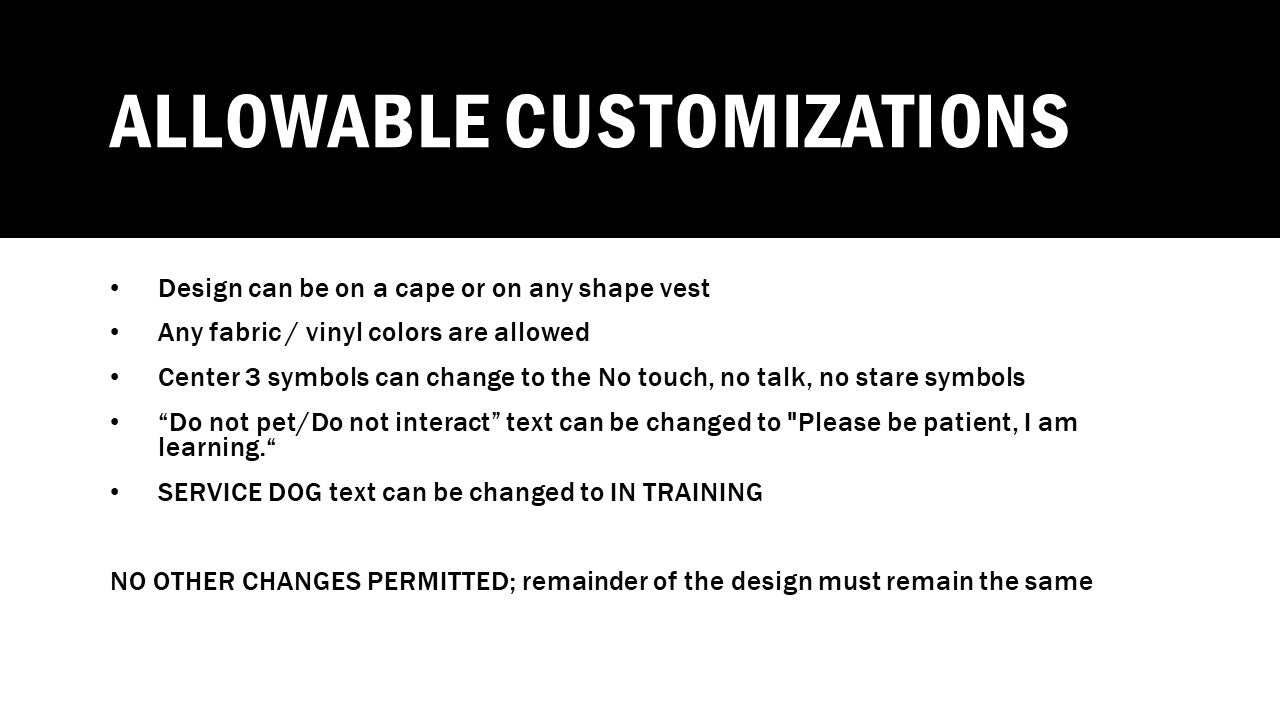 ALLOWABLE CUSTOMIZATIONS

• Design can be on a cape or on any shape vest

• Any fabric / vinyl colors are allowed

• Center 3 symbols can change to the No touch, no talk, no stare symbols

• “Do not pet/Do not interact” text can be changed to "Please be patient, I am learning.“

• SERVICE DOG text can be changed to IN TRAINING

NO OTHER CHANGES PERMITTED; remainder of the design must remain the same